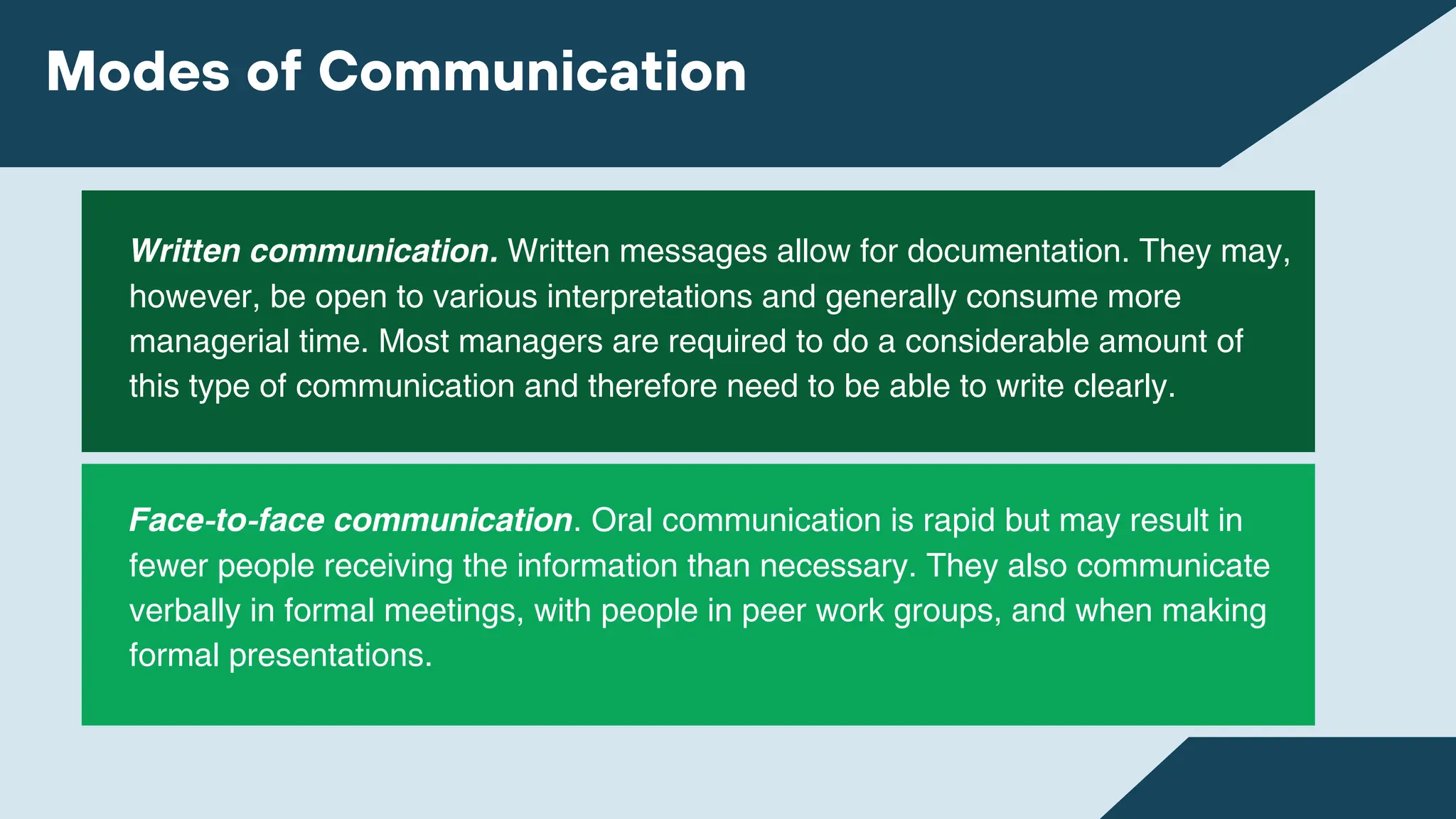 Modes of Communication

Written communication. Written messages allow for documentation. They may, however, be open to various interpretations and generally consume more managerial time. Most managers are required to do a considerable amount of this type of communication and therefore need to be able to write clearly.

Face-to-face communication. Oral communication is rapid but may result in fewer people receiving the information than necessary. They also communicate verbally in formal meetings, with people in peer work groups, and when making formal presentations.